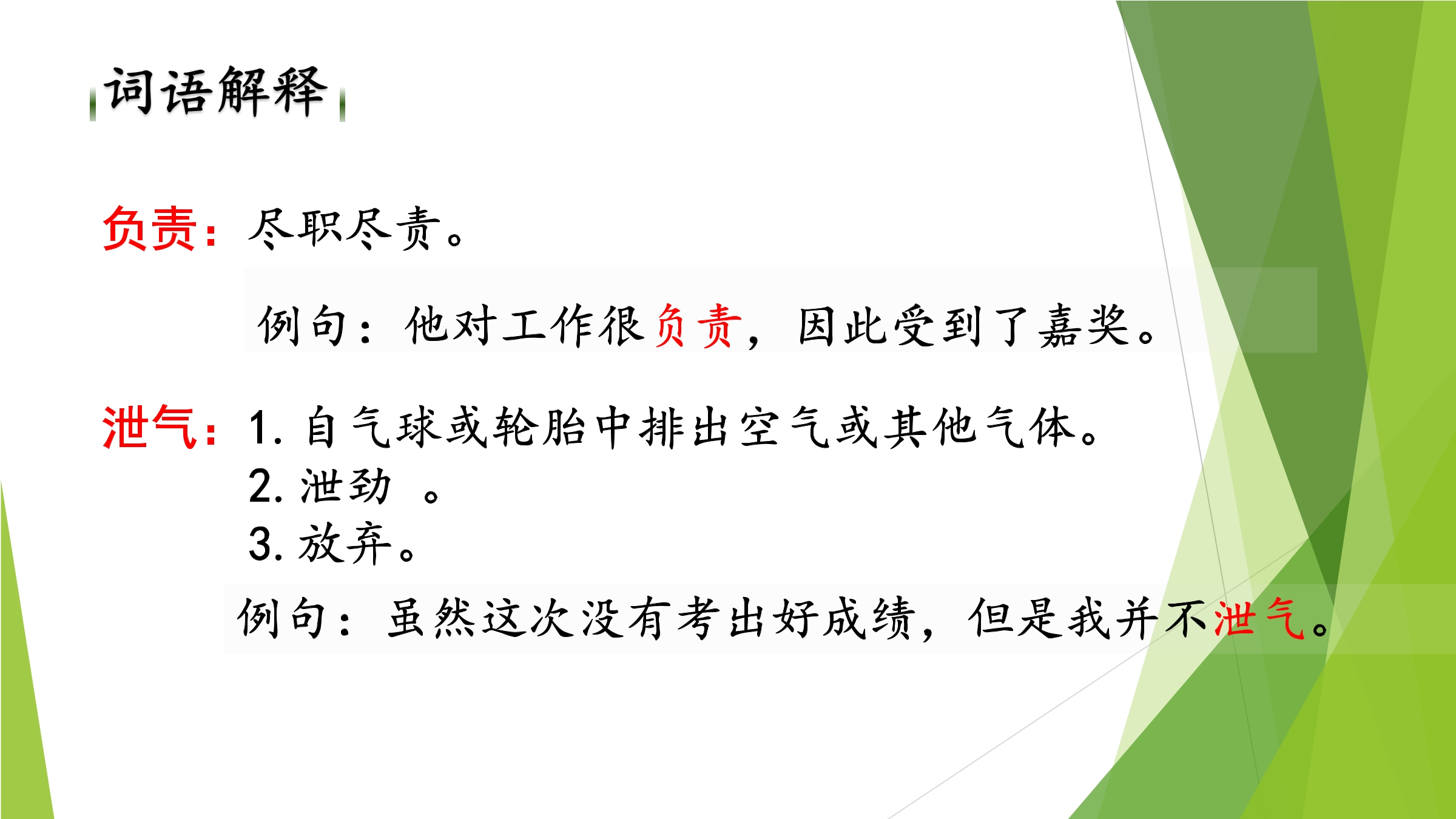 词语解释

负责：尽职尽责。

例句：他对工作很负责，因此受到了嘉奖。

泄气：1. 自气球或轮胎中排出空气或其他气体。
2. 泄劲 。
3. 放弃。

例句：虽然这次没有考出好成绩，但是我并不泄气。